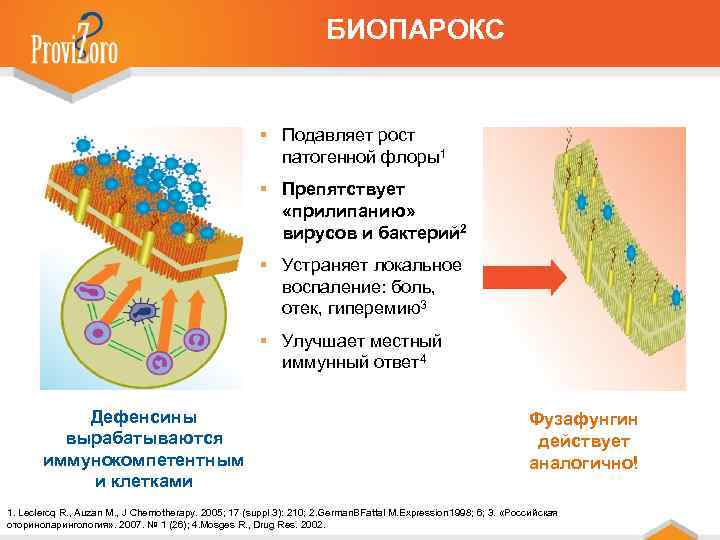 ProviZoro

БИОПАРОКС

▪ Подавляет рост патогенной флоры$^1$

▪ Препятствует «прилипанию» вирусов и бактерий$^2$

▪ Устраняет локальное воспаление: боль, отек, гиперемию$^3$

▪ Улучшает местный иммунный ответ$^4$

Дефенсины вырабатываются иммунокомпетентным и клетками

Фузафунгин действует аналогично!

1. Leclercq R., Auzan M., J Chemotherapy. 2005; 17 (suppl 3): 210; 2.GermanBFattal M.Expression1998; 6; 3. «Российская оториноларингология». 2007. № 1 (26); 4.Mosges R., Drug Res. 2002.